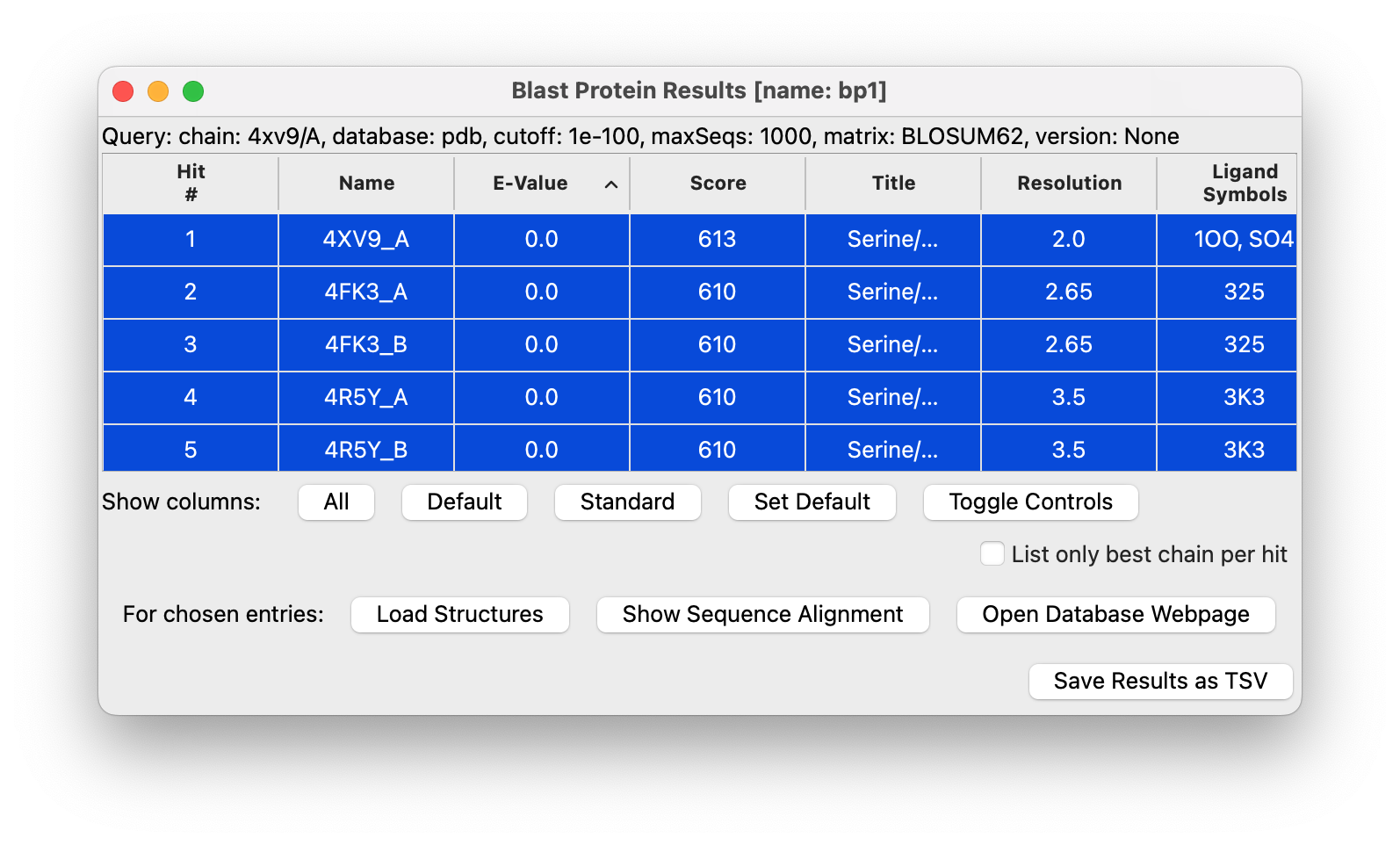 Blast Protein Results [name: bp1]

Query: chain: 4xv9/A, database: pdb, cutoff: 1e-100, maxSeqs: 1000, matrix: BLOSUM62, version: None

| Hit # | Name | E-Value | Score | Title | Resolution | Ligand Symbols |
|---|---|---|---|---|---|---|
| 1 | 4XV9_A | 0.0 | 613 | Serine/... | 2.0 | 1OO, SO4 |
| 2 | 4FK3_A | 0.0 | 610 | Serine/... | 2.65 | 325 |
| 3 | 4FK3_B | 0.0 | 610 | Serine/... | 2.65 | 325 |
| 4 | 4R5Y_A | 0.0 | 610 | Serine/... | 3.5 | 3K3 |
| 5 | 4R5Y_B | 0.0 | 610 | Serine/... | 3.5 | 3K3 |

Show columns: All Default Standard Set Default Toggle Controls

List only best chain per hit

For chosen entries: Load Structures Show Sequence Alignment Open Database Webpage

Save Results as TSV